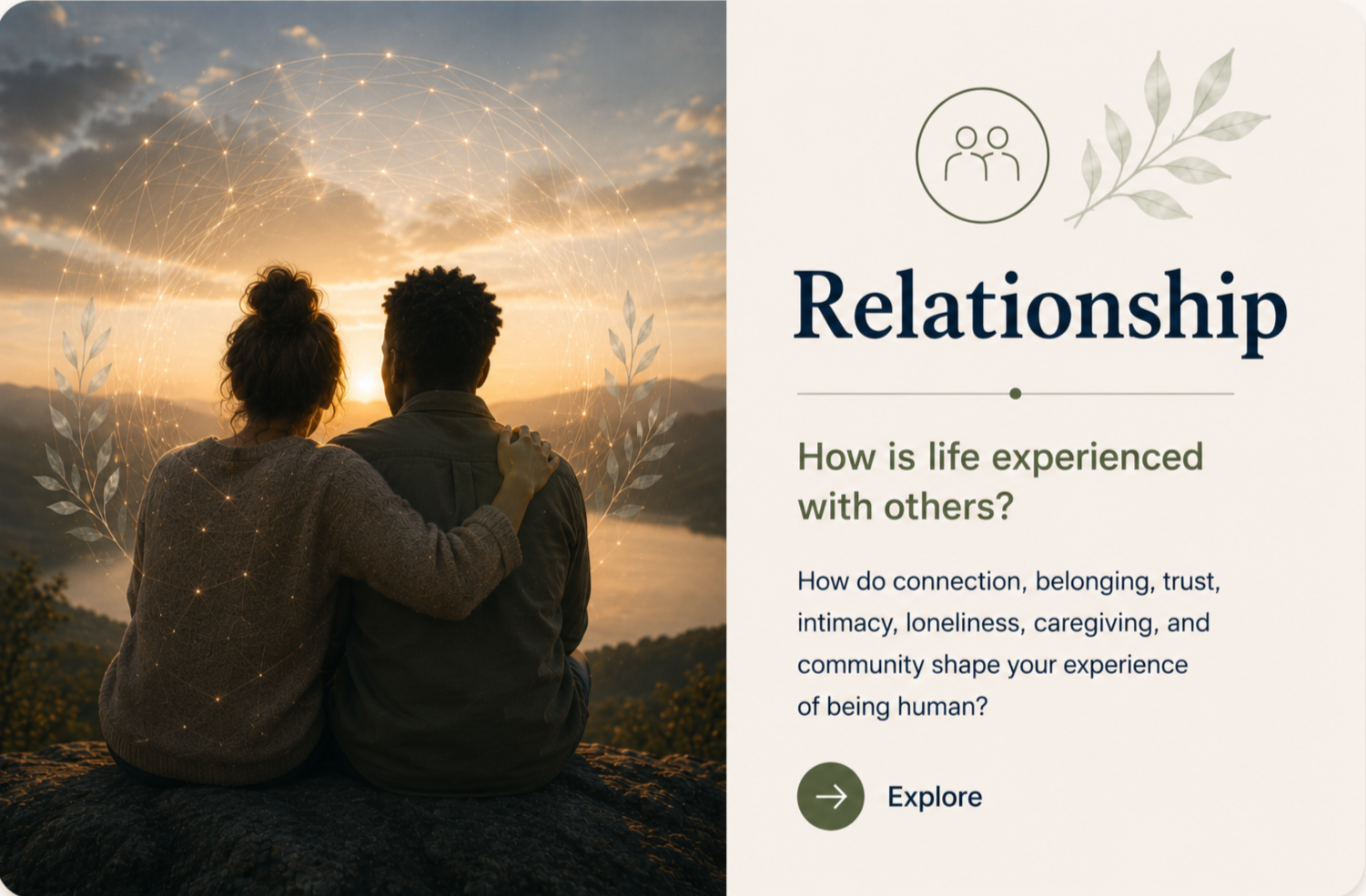 Relationship

How is life experienced with others?

How do connection, belonging, trust, intimacy, loneliness, caregiving, and community shape your experience of being human?

Explore